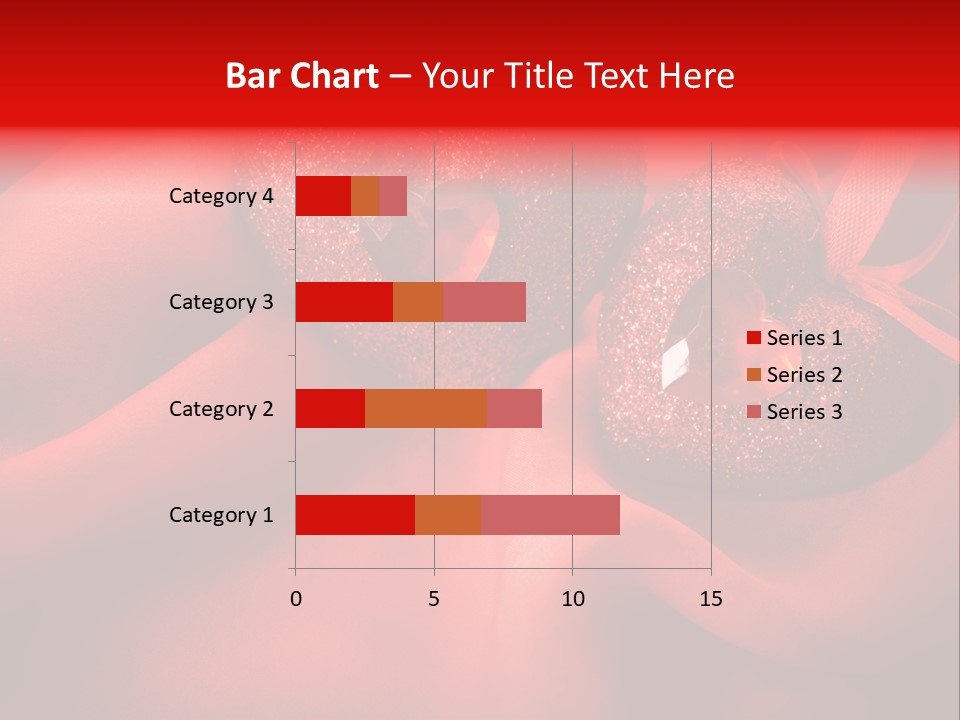 Bar Chart – Your Title Text Here

Category 4
Category 3
Category 2
Category 1

0
5
10
15

Series 1
Series 2
Series 3